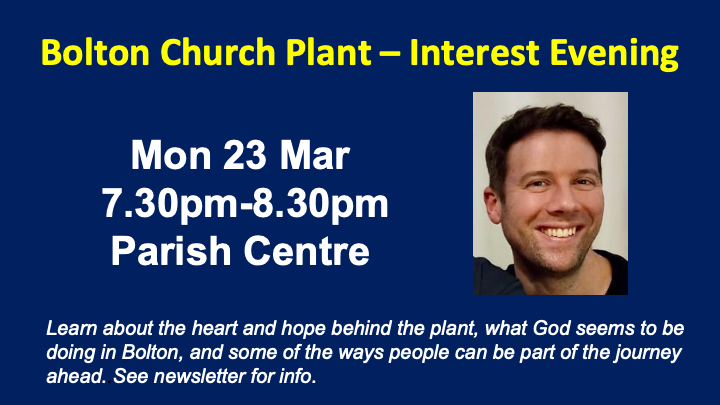 Bolton Church Plant – Interest Evening

Mon 23 Mar
7.30pm-8.30pm
Parish Centre

Learn about the heart and hope behind the plant, what God seems to be doing in Bolton, and some of the ways people can be part of the journey ahead. See newsletter for info.